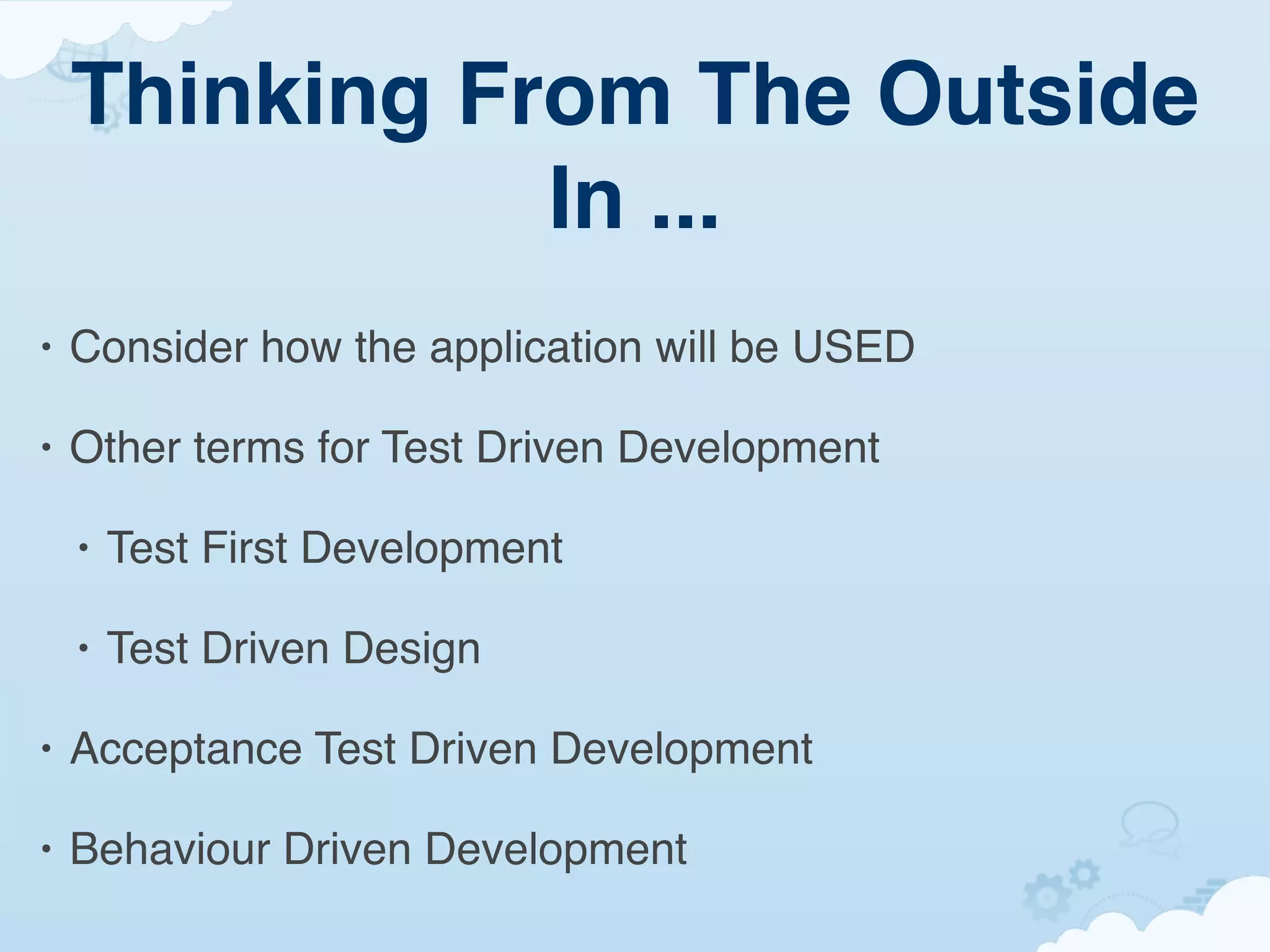 Thinking From The Outside In ...

• Consider how the application will be USED

• Other terms for Test Driven Development

  • Test First Development

  • Test Driven Design

• Acceptance Test Driven Development

• Behaviour Driven Development